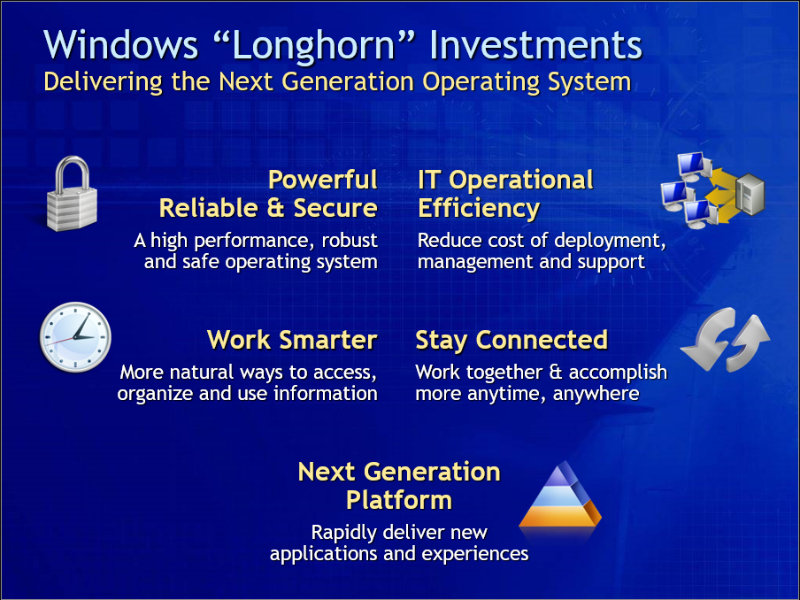 Windows “Longhorn” Investments
Delivering the Next Generation Operating System

Powerful Reliable & Secure
A high performance, robust and safe operating system

IT Operational Efficiency
Reduce cost of deployment, management and support

Work Smarter
More natural ways to access, organize and use information

Stay Connected
Work together & accomplish more anytime, anywhere

Next Generation Platform
Rapidly deliver new applications and experiences